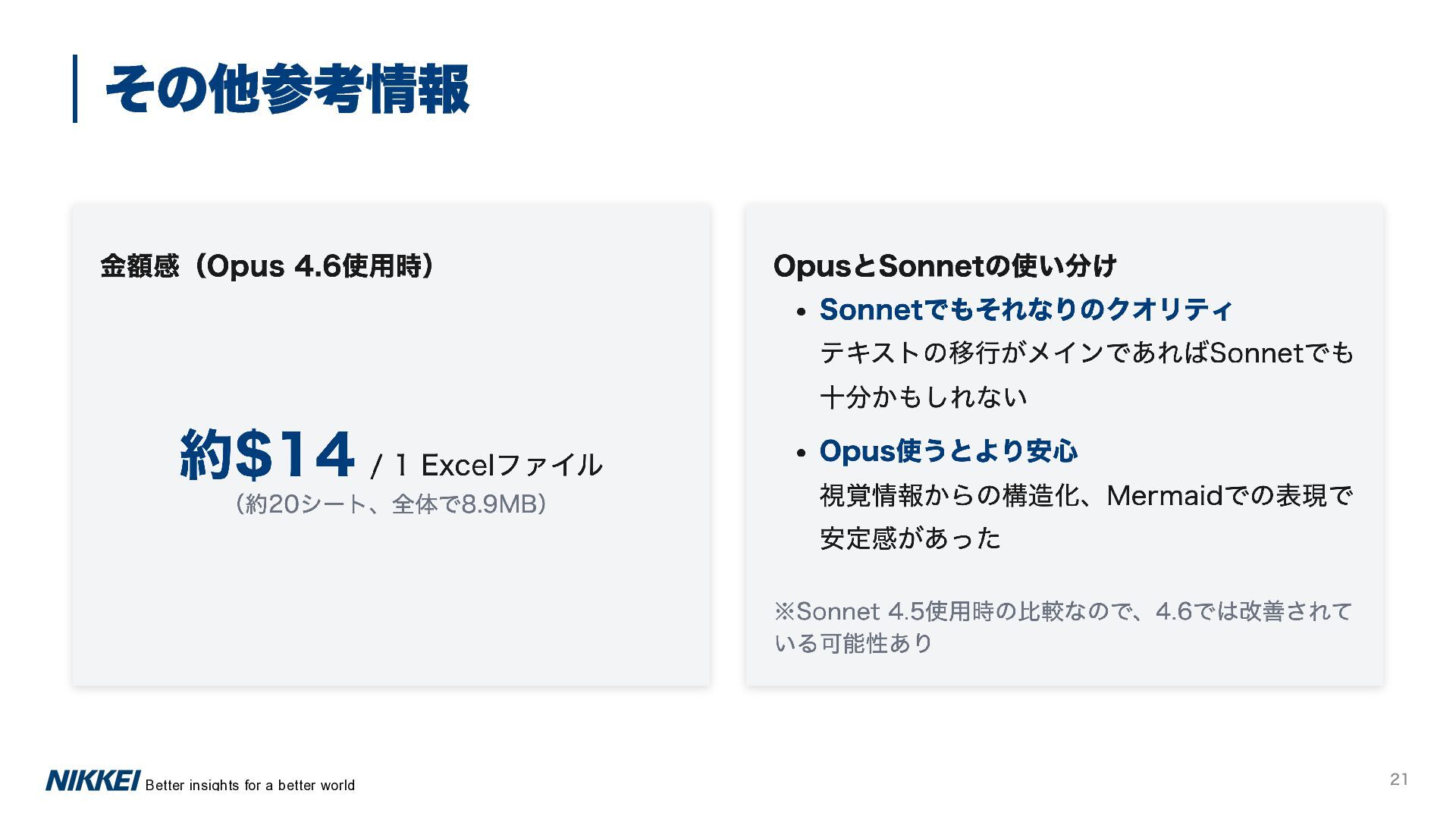 その他参考情報

金額感（Opus 4.6使用時）

約\$14 / 1 Excelファイル
（約20シート、全体で8.9MB）

OpusとSonnetの使い分け

• Sonnetでもそれなりのクオリティ
テキストの移行がメインであればSonnetでも十分かもしれない

• Opus使うとより安心
視覚情報からの構造化、Mermaidでの表現で安定感があった

※Sonnet 4.5使用時の比較なので、4.6では改善されている可能性あり

NIKKEI Better insights for a better world

21